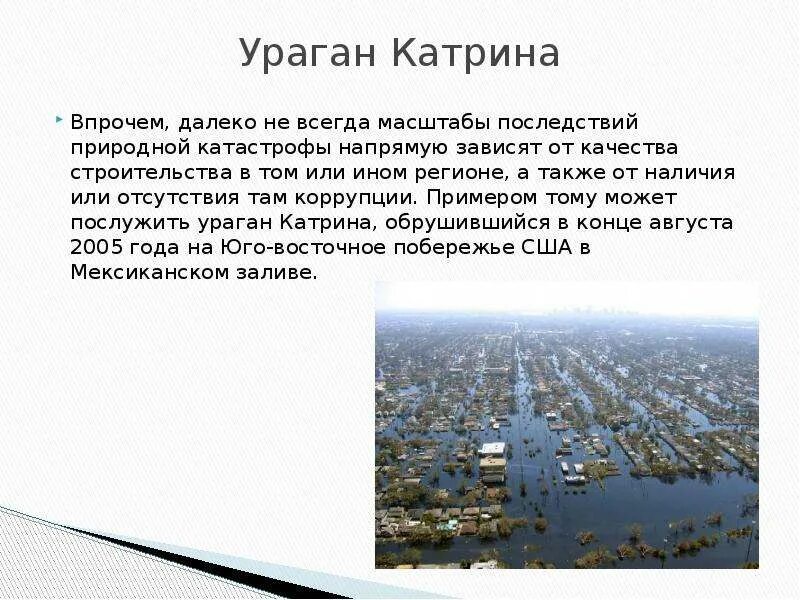 Ураган Катрина

Впрочем, далеко не всегда масштабы последствий природной катастрофы напрямую зависят от качества строительства в том или ином регионе, а также от наличия или отсутствия там коррупции. Примером тому может послужить ураган Катрина, обрушившийся в конце августа 2005 года на Юго-восточное побережье США в Мексиканском заливе.